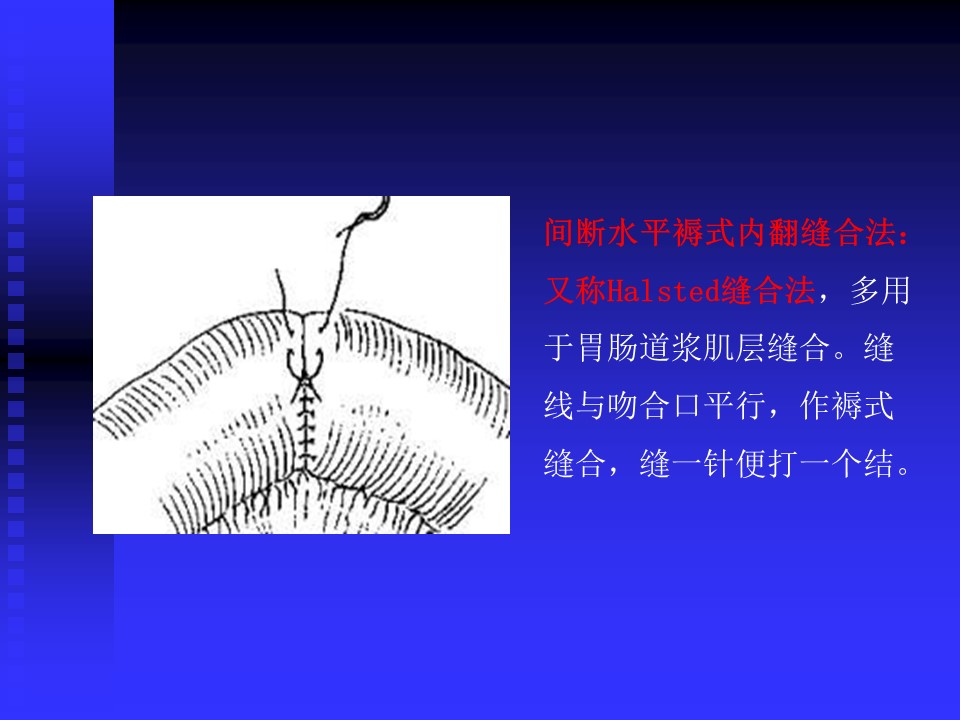 间断水平褥式内翻缝合法：又称Halsted缝合法，多用于胃肠道浆肌层缝合。缝线与吻合口平行，作褥式缝合，缝一针便打一个结。